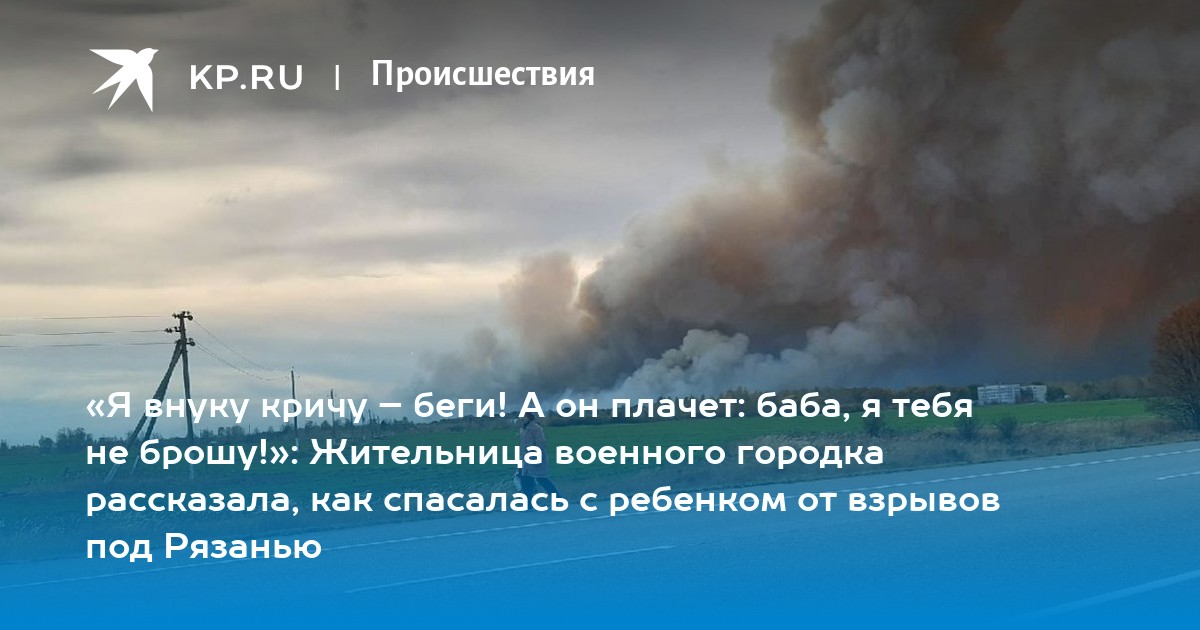 KP.RU | Происшествия

«Я внуку кричу – беги! А он плачет: баба, я тебя не брошу!»: Жительница военного городка рассказала, как спасалась с ребенком от взрывов под Рязанью